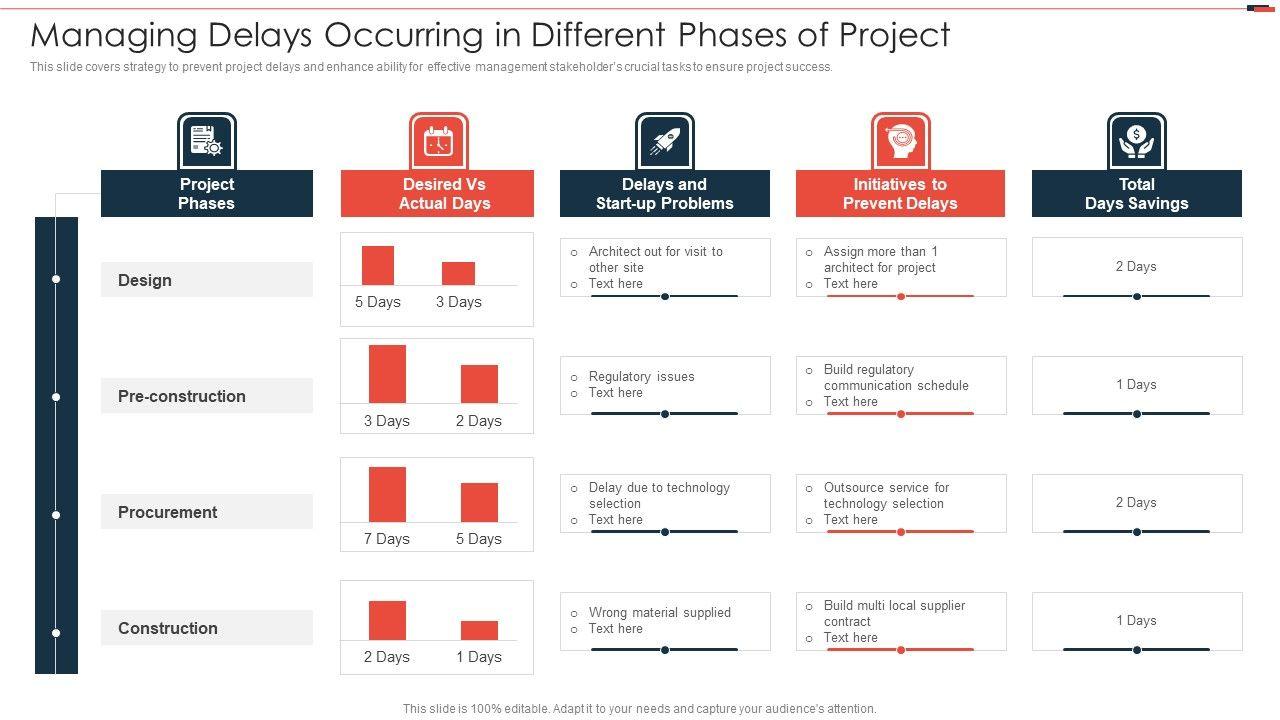 Managing Delays Occurring in Different Phases of Project

This slide covers strategy to prevent project delays and enhance ability for effective management stakeholder's crucial tasks to ensure project success.

| Project Phases | Desired Vs Actual Days | Delays and Start-up Problems | Initiatives to Prevent Delays | Total Days Savings |
|---|---|---|---|---|
| Design | 5 Days 3 Days | ○ Architect out for visit to other site ○ Text here | ○ Assign more than 1 architect for project ○ Text here | 2 Days |
| Pre-construction | 3 Days 2 Days | ○ Regulatory issues ○ Text here | ○ Build regulatory communication schedule ○ Text here | 1 Days |
| Procurement | 7 Days 5 Days | ○ Delay due to technology selection ○ Text here | ○ Outsource service for technology selection ○ Text here | 2 Days |
| Construction | 2 Days 1 Days | ○ Wrong material supplied ○ Text here | ○ Build multi local supplier contract ○ Text here | 1 Days |

This slide is 100% editable. Adapt it to your needs and capture your audience's attention.